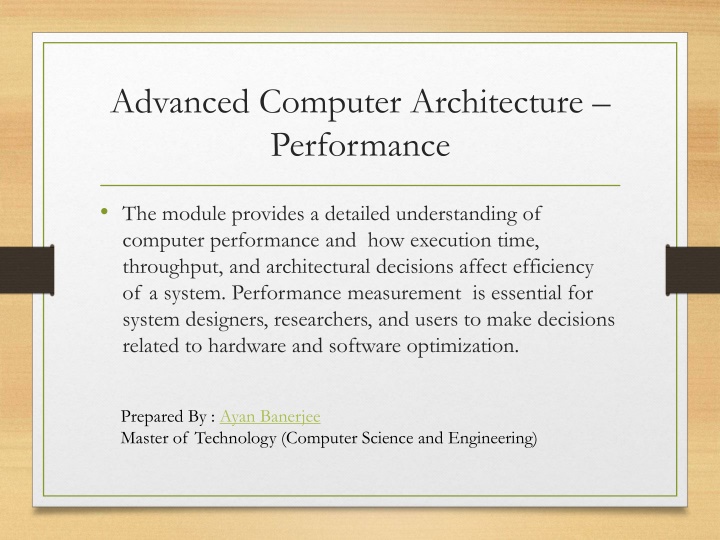 Advanced Computer Architecture – Performance

• The module provides a detailed understanding of computer performance and how execution time, throughput, and architectural decisions affect efficiency of a system. Performance measurement is essential for system designers, researchers, and users to make decisions related to hardware and software optimization.

Prepared By : Ayan Banerjee
Master of Technology (Computer Science and Engineering)